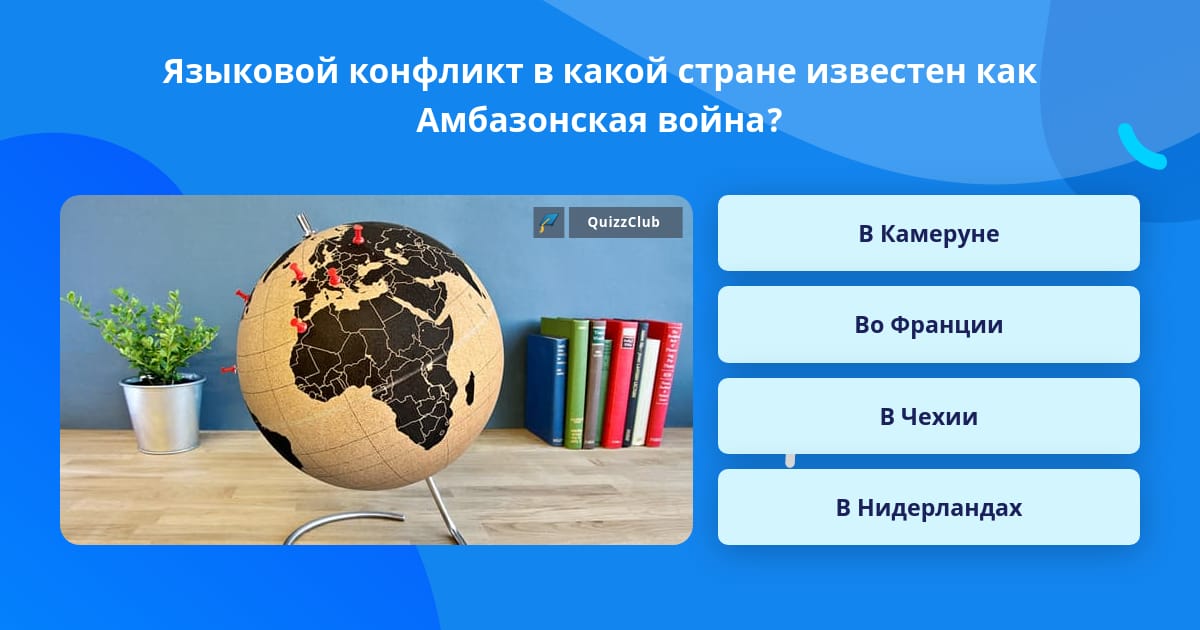 Языковой конфликт в какой стране известен как Амбазонская война?

QuizzClub

В Камеруне

Во Франции

В Чехии

В Нидерландах